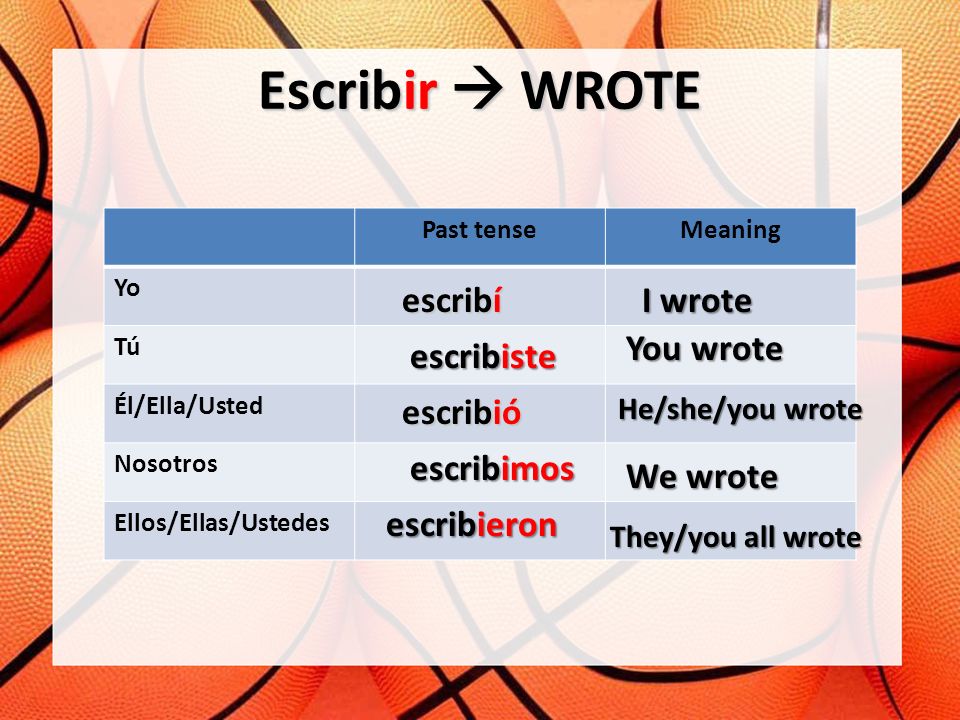 Escribir → WROTE

|  | Past tense | Meaning |
|---|---|---|
| Yo | escribí | I wrote |
| Tú | escribiste | You wrote |
| Él/Ella/Usted | escribió | He/she/you wrote |
| Nosotros | escribimos | We wrote |
| Ellos/Ellas/Ustedes | escribieron | They/you all wrote |